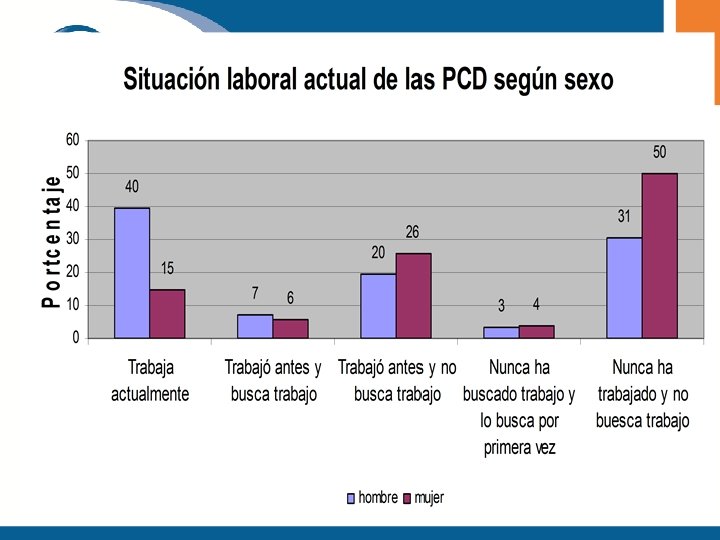 Situación laboral actual de las PCD según sexo

Portcentaje

60
50
40
30
20
10
0

40
15
7
6
20
26
3
4
31
50

Trabaja actualmente

Trabajó antes y busca trabajo

Trabajó antes y no busca trabajo

Nunca ha buscado trabajo y lo busca por primera vez

Nunca ha trabajado y no buesca trabajo

hombre
mujer